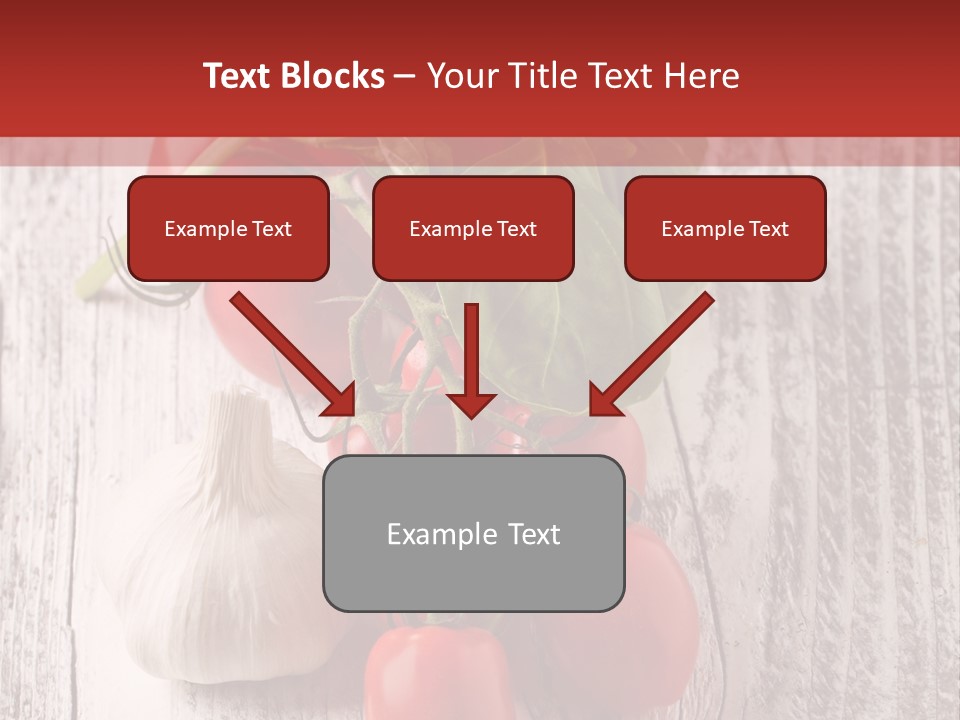 Text Blocks – Your Title Text Here

Example Text

Example Text

Example Text

Example Text